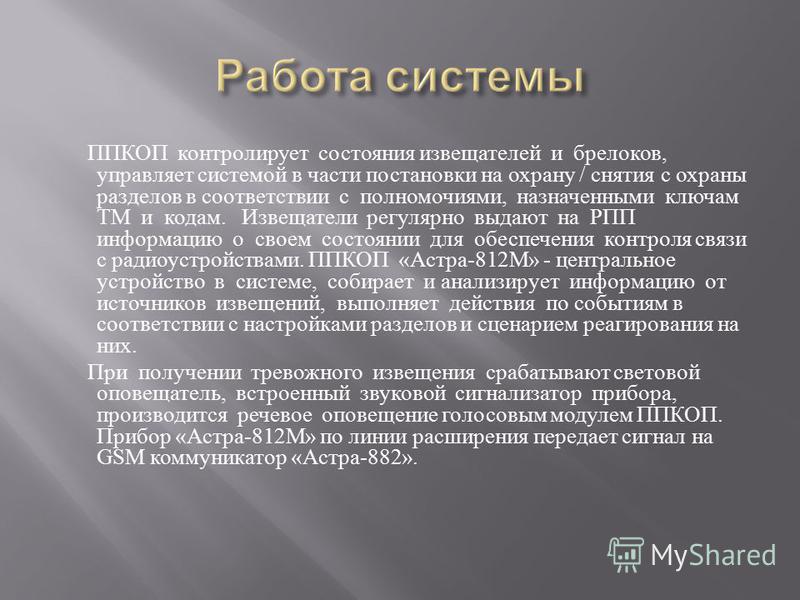 Работа системы

ППКОП контролирует состояния извещателей и брелоков, управляет системой в части постановки на охрану / снятия с охраны разделов в соответствии с полномочиями, назначенными ключам ТМ и кодам. Извещатели регулярно выдают на РПП информацию о своем состоянии для обеспечения контроля связи с радиоустройствами. ППКОП «Астра-812М» - центральное устройство в системе, собирает и анализирует информацию от источников извещений, выполняет действия по событиям в соответствии с настройками разделов и сценарием реагирования на них.

При получении тревожного извещения срабатывают световой оповещатель, встроенный звуковой сигнализатор прибора, производится речевое оповещение голосовым модулем ППКОП. Прибор «Астра-812М» по линии расширения передает сигнал на GSM коммуникатор «Астра-882».

MyShared